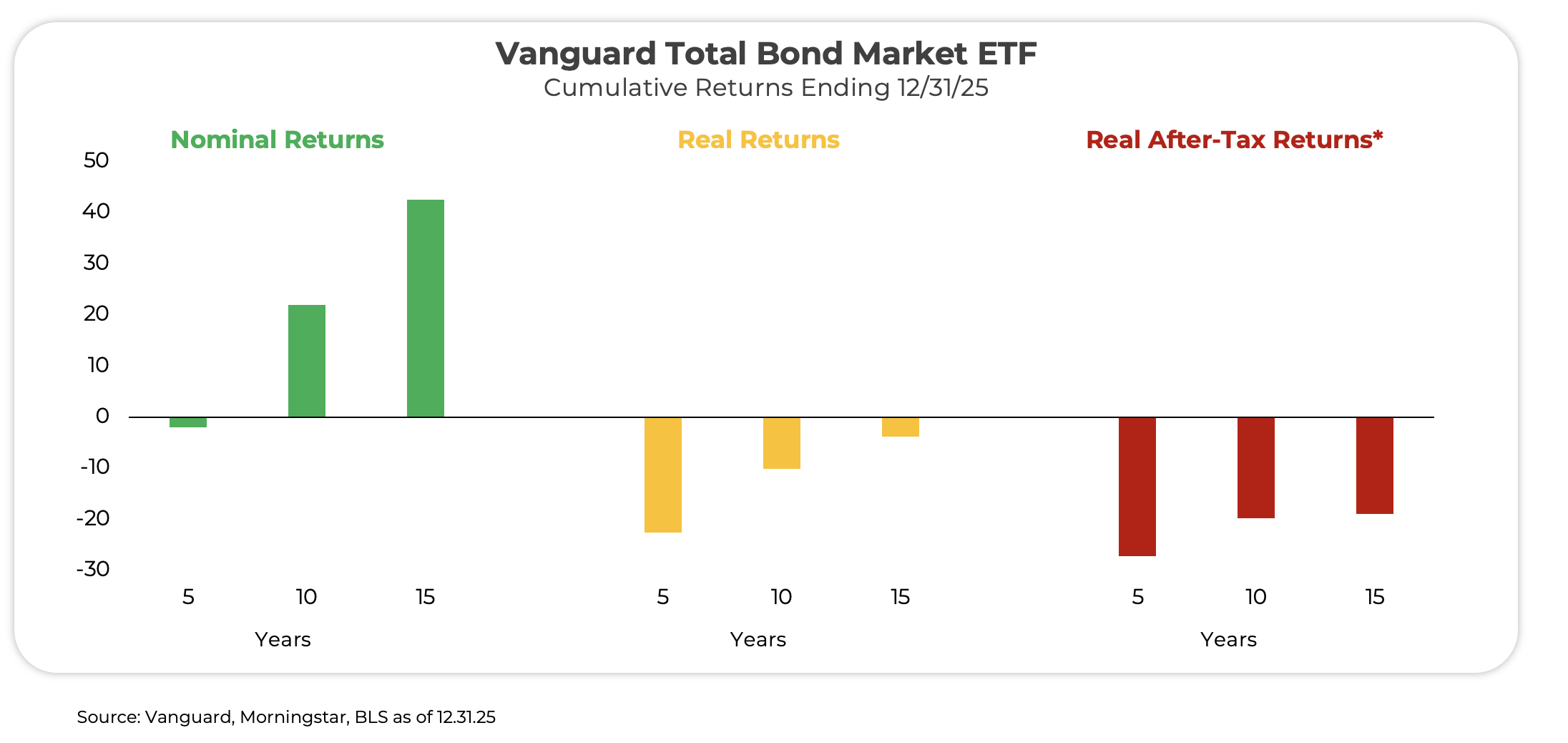 Vanguard Total Bond Market ETF
Cumulative Returns Ending 12/31/25

Nominal Returns

Real Returns

Real After-Tax Returns*

50
40
30
20
10
0
-10
-20
-30

5
10
15
Years

5
10
15
Years

5
10
15
Years

Source: Vanguard, Morningstar, BLS as of 12.31.25